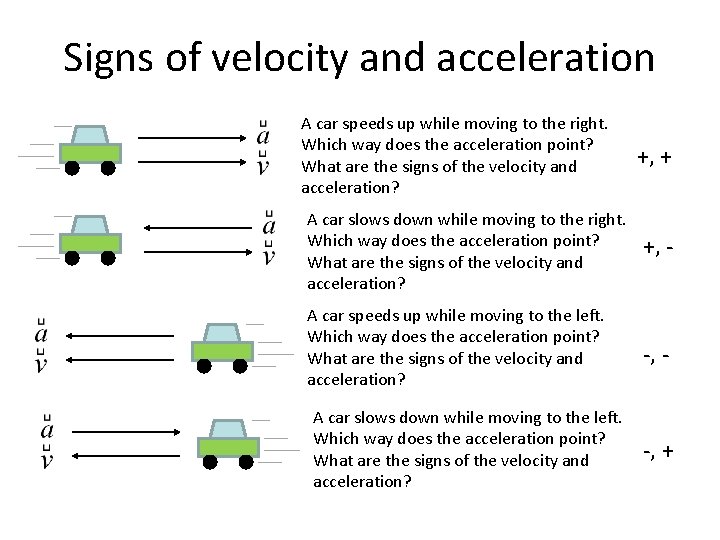 Signs of velocity and acceleration

$\vec{a}$
$\vec{v}$

A car speeds up while moving to the right. Which way does the acceleration point? What are the signs of the velocity and acceleration?

+, +

$\vec{a}$
$\vec{v}$

A car slows down while moving to the right. Which way does the acceleration point? What are the signs of the velocity and acceleration?

+, -

$\vec{a}$
$\vec{v}$

A car speeds up while moving to the left. Which way does the acceleration point? What are the signs of the velocity and acceleration?

-, -

$\vec{a}$
$\vec{v}$

A car slows down while moving to the left. Which way does the acceleration point? What are the signs of the velocity and acceleration?

-, +